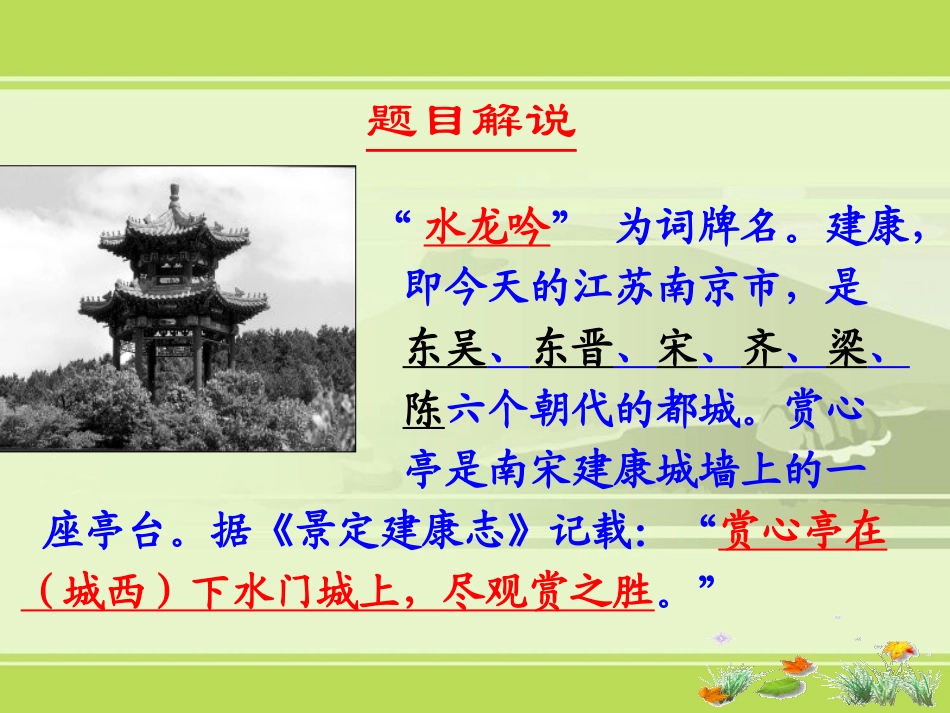 题目解说

“水龙吟” 为词牌名。建康，即今天的江苏南京市，是东吴、东晋、宋、齐、梁、陈六个朝代的都城。赏心亭是南宋建康城墙上的一座亭台。据《景定建康志》记载：“赏心亭在（城西）下水门城上，尽观赏之胜。”